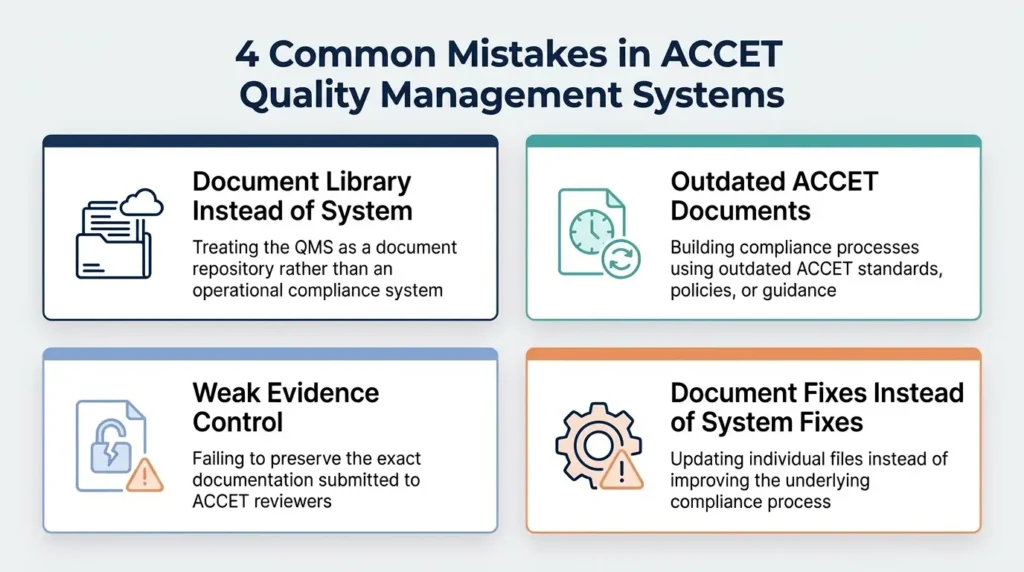 4 Common Mistakes in ACCET Quality Management Systems

Document Library Instead of System

Treating the QMS as a document repository rather than an operational compliance system

Outdated ACCET Documents

Building compliance processes using outdated ACCET standards, policies, or guidance

Weak Evidence Control

Failing to preserve the exact documentation submitted to ACCET reviewers

Document Fixes Instead of System Fixes

Updating individual files instead of improving the underlying compliance process